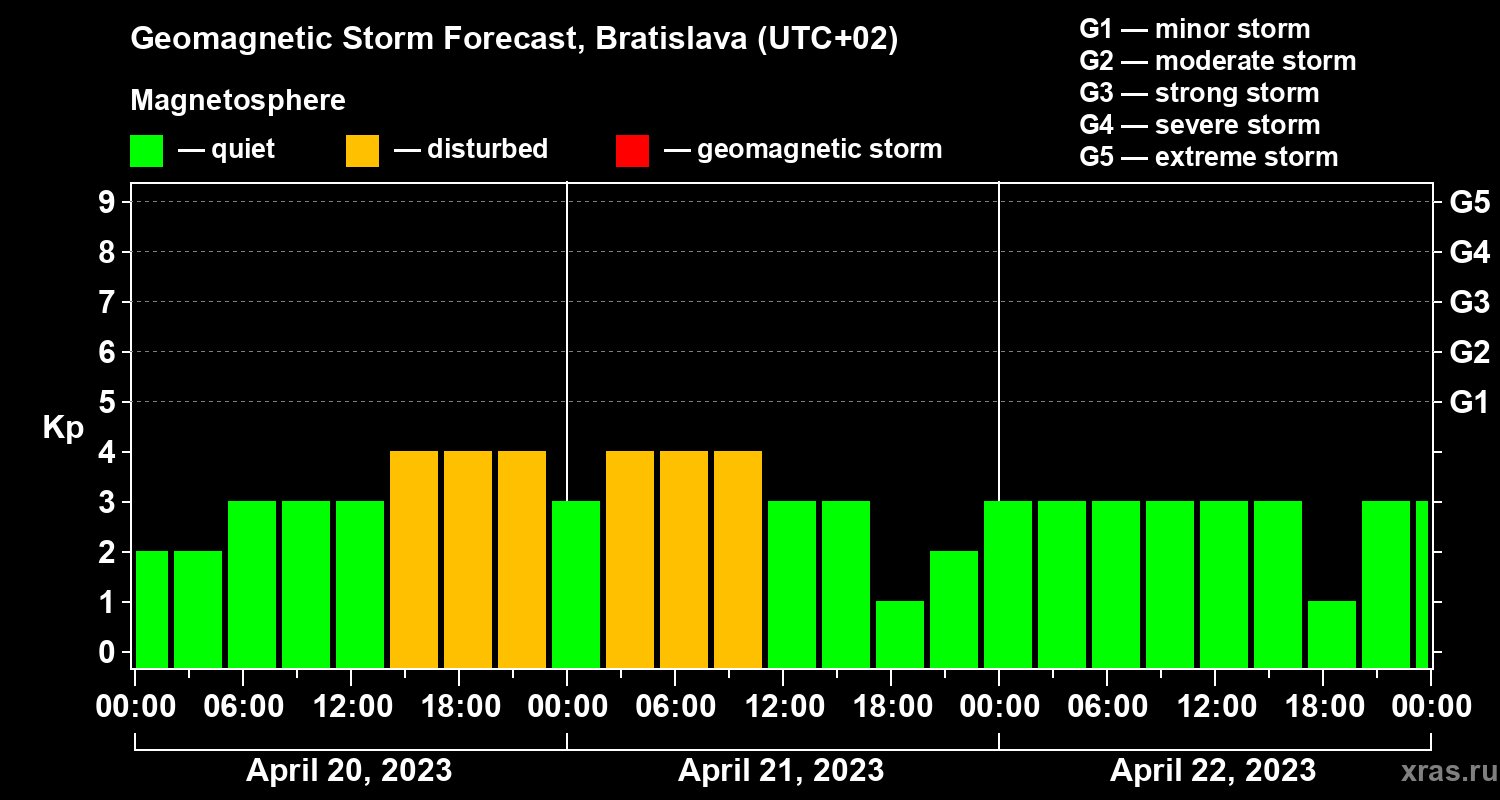 Geomagnetic Storm Forecast, Bratislava (UTC+02)

Magnetosphere

— quiet — disturbed — geomagnetic storm

G1 — minor storm
G2 — moderate storm
G3 — strong storm
G4 — severe storm
G5 — extreme storm

Kp

9
8
7
6
5
4
3
2
1
0

G5
G4
G3
G2
G1

00:00 06:00 12:00 18:00 00:00 06:00 12:00 18:00 00:00 06:00 12:00 18:00 00:00

April 20, 2023
April 21, 2023
April 22, 2023

xras.ru